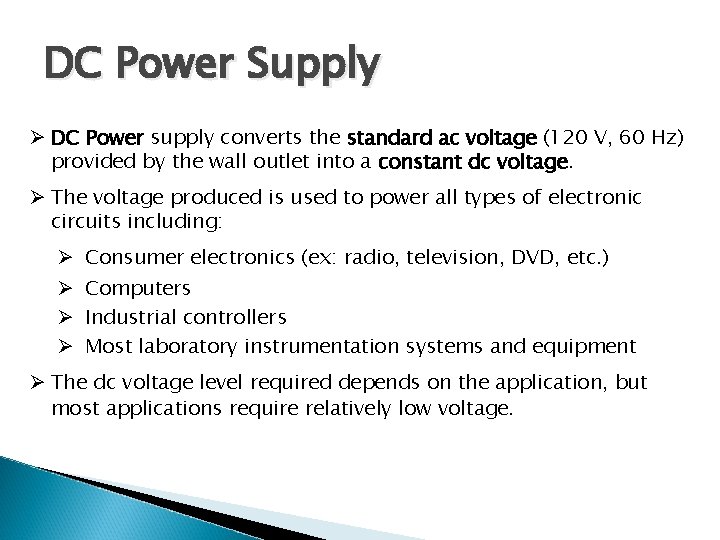 DC Power Supply

➢ DC Power supply converts the standard ac voltage (120 V, 60 Hz) provided by the wall outlet into a constant dc voltage.

➢ The voltage produced is used to power all types of electronic circuits including:

➢ Consumer electronics (ex: radio, television, DVD, etc.)

➢ Computers

➢ Industrial controllers

➢ Most laboratory instrumentation systems and equipment

➢ The dc voltage level required depends on the application, but most applications require relatively low voltage.